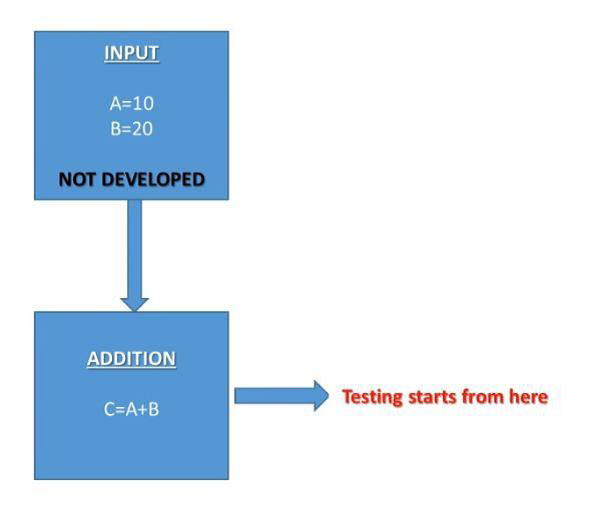 INPUT

A=10
B=20

NOT DEVELOPED

ADDITION

C=A+B

Testing starts from here